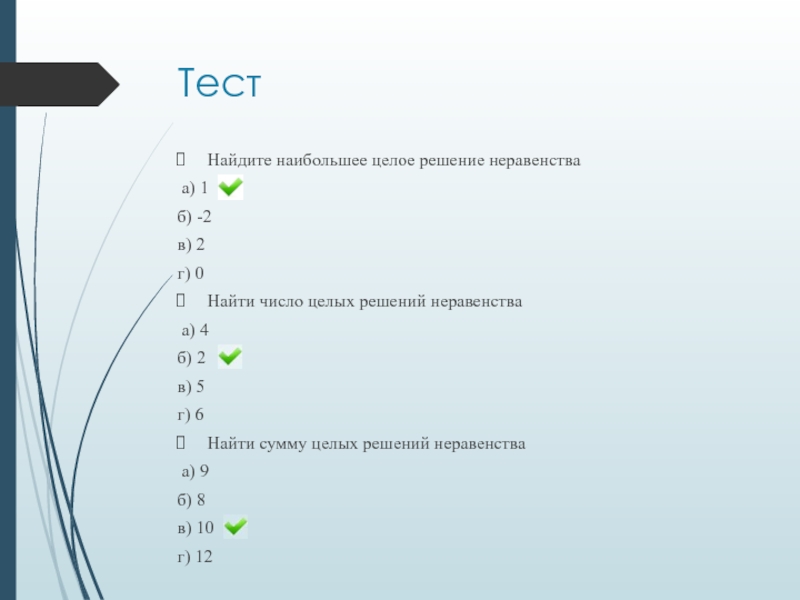 Тест

Найдите наибольшее целое решение неравенства

а) 1

б) -2

в) 2

г) 0

Найти число целых решений неравенства

а) 4

б) 2

в) 5

г) 6

Найти сумму целых решений неравенства

а) 9

б) 8

в) 10

г) 12